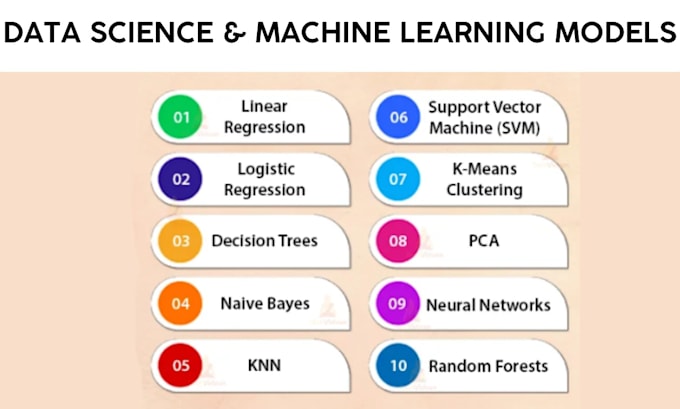 DATA SCIENCE & MACHINE LEARNING MODELS

01 Linear Regression

02 Logistic Regression

03 Decision Trees

04 Naive Bayes

05 KNN

06 Support Vector Machine (SVM)

07 K-Means Clustering

08 PCA

09 Neural Networks

10 Random Forests